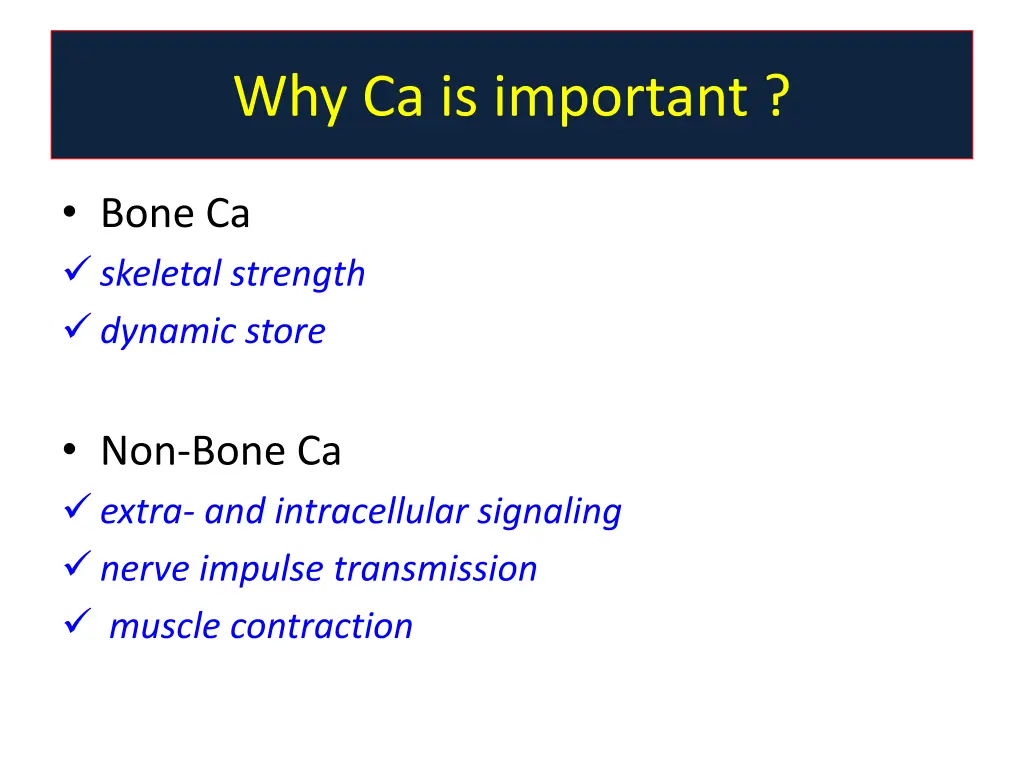 Why Ca is important ?

• Bone Ca
✓ skeletal strength
✓ dynamic store

• Non-Bone Ca
✓ extra- and intracellular signaling
✓ nerve impulse transmission
✓ muscle contraction